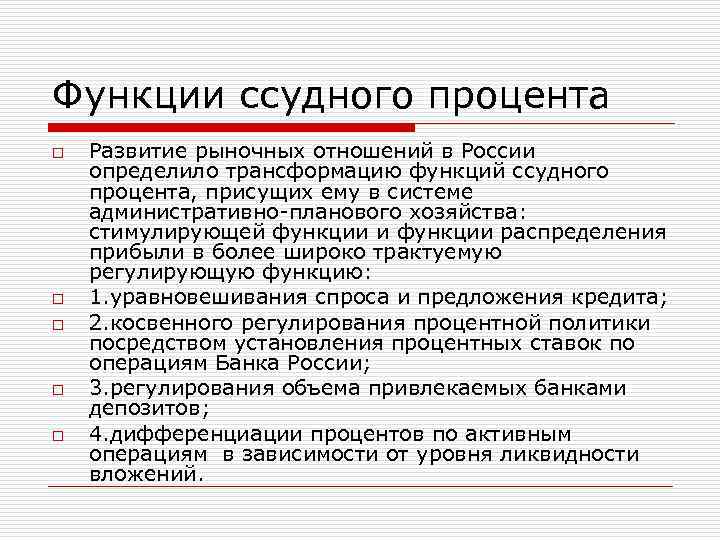 Функции ссудного процента

Развитие рыночных отношений в России определило трансформацию функций ссудного процента, присущих ему в системе административно-планового хозяйства: стимулирующей функции и функции распределения прибыли в более широко трактуемую регулирующую функцию:

1.уравновешивания спроса и предложения кредита;

2.косвенного регулирования процентной политики посредством установления процентных ставок по операциям Банка России;

3.регулирования объема привлекаемых банками депозитов;

4.дифференциации процентов по активным операциям в зависимости от уровня ликвидности вложений.